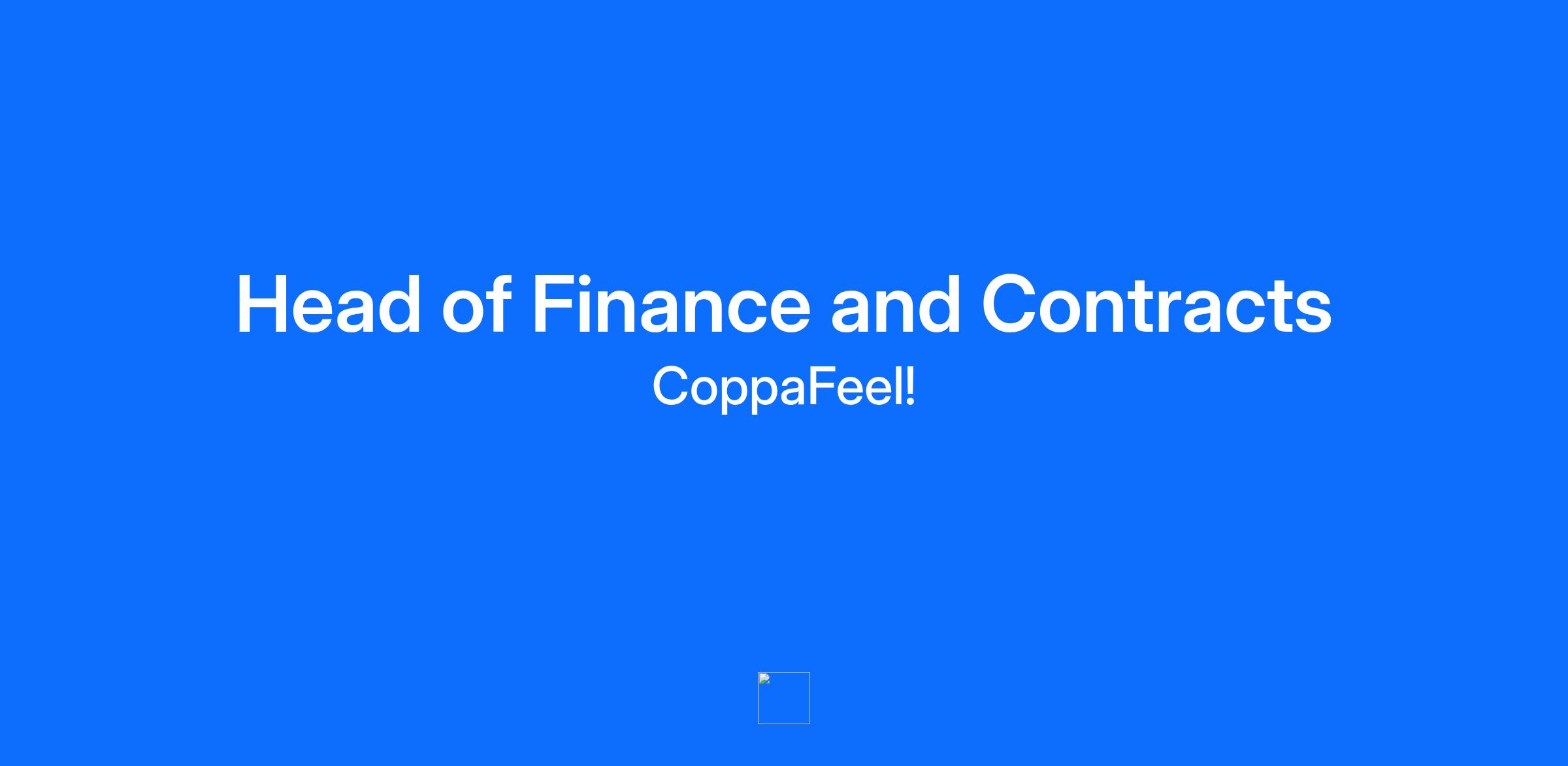 Head of Finance and Contracts

CoppaFeel!